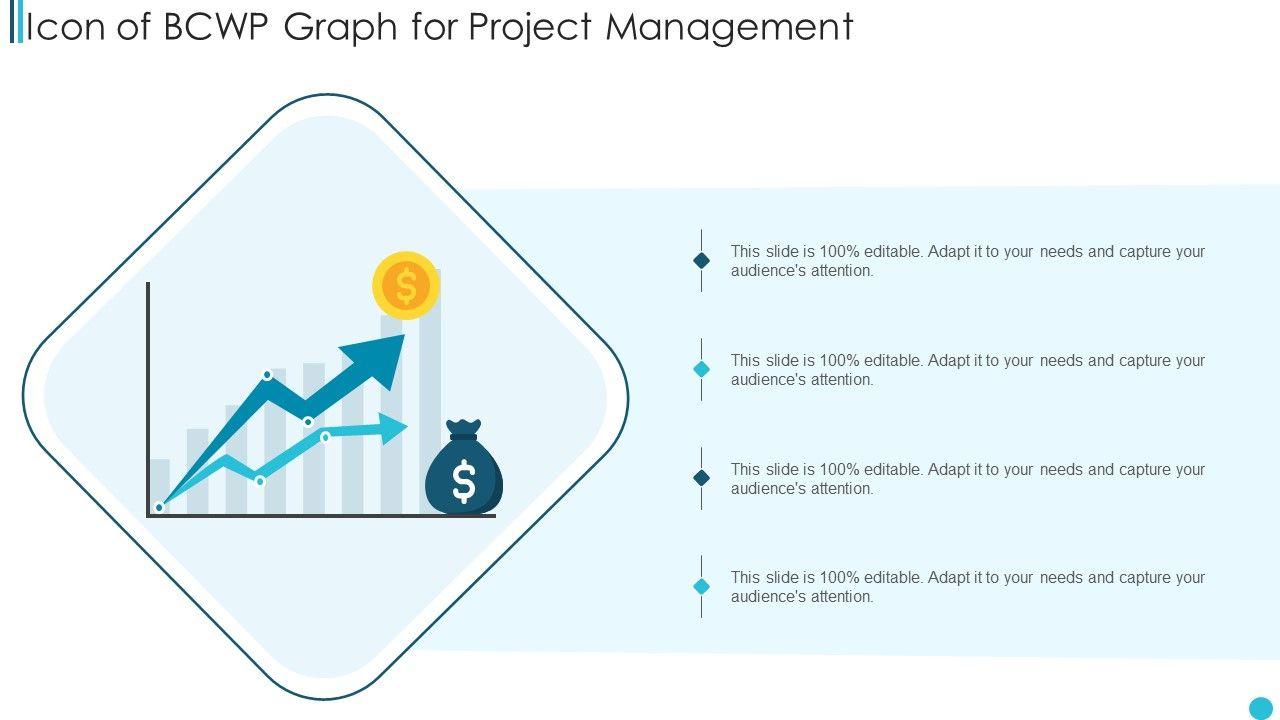 Icon of BCWP Graph for Project Management

$

$

This slide is 100% editable. Adapt it to your needs and capture your audience's attention.

This slide is 100% editable. Adapt it to your needs and capture your audience's attention.

This slide is 100% editable. Adapt it to your needs and capture your audience's attention.

This slide is 100% editable. Adapt it to your needs and capture your audience's attention.